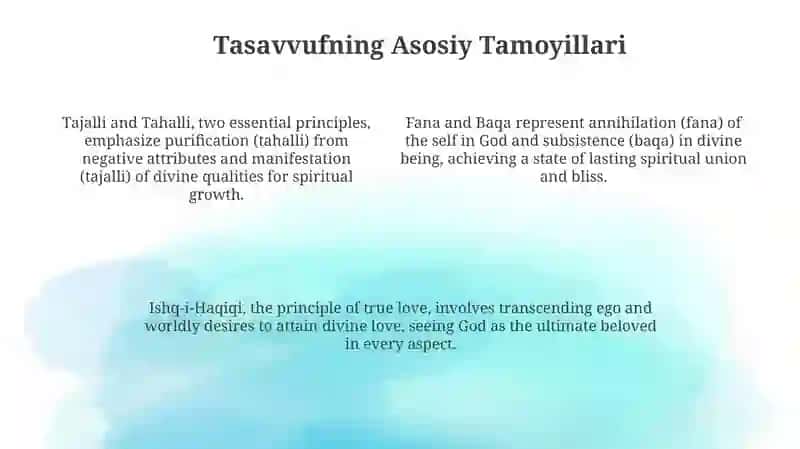 Tasavvufning Asosiy Tamoyillari

Tajalli and Tahalli, two essential principles, emphasize purification (tahalli) from negative attributes and manifestation (tajalli) of divine qualities for spiritual growth.

Fana and Baqa represent annihilation (fana) of the self in God and subsistence (baqa) in divine being, achieving a state of lasting spiritual union and bliss.

Ishq-i-Haqiqi, the principle of true love, involves transcending ego and worldly desires to attain divine love, seeing God as the ultimate beloved in every aspect.